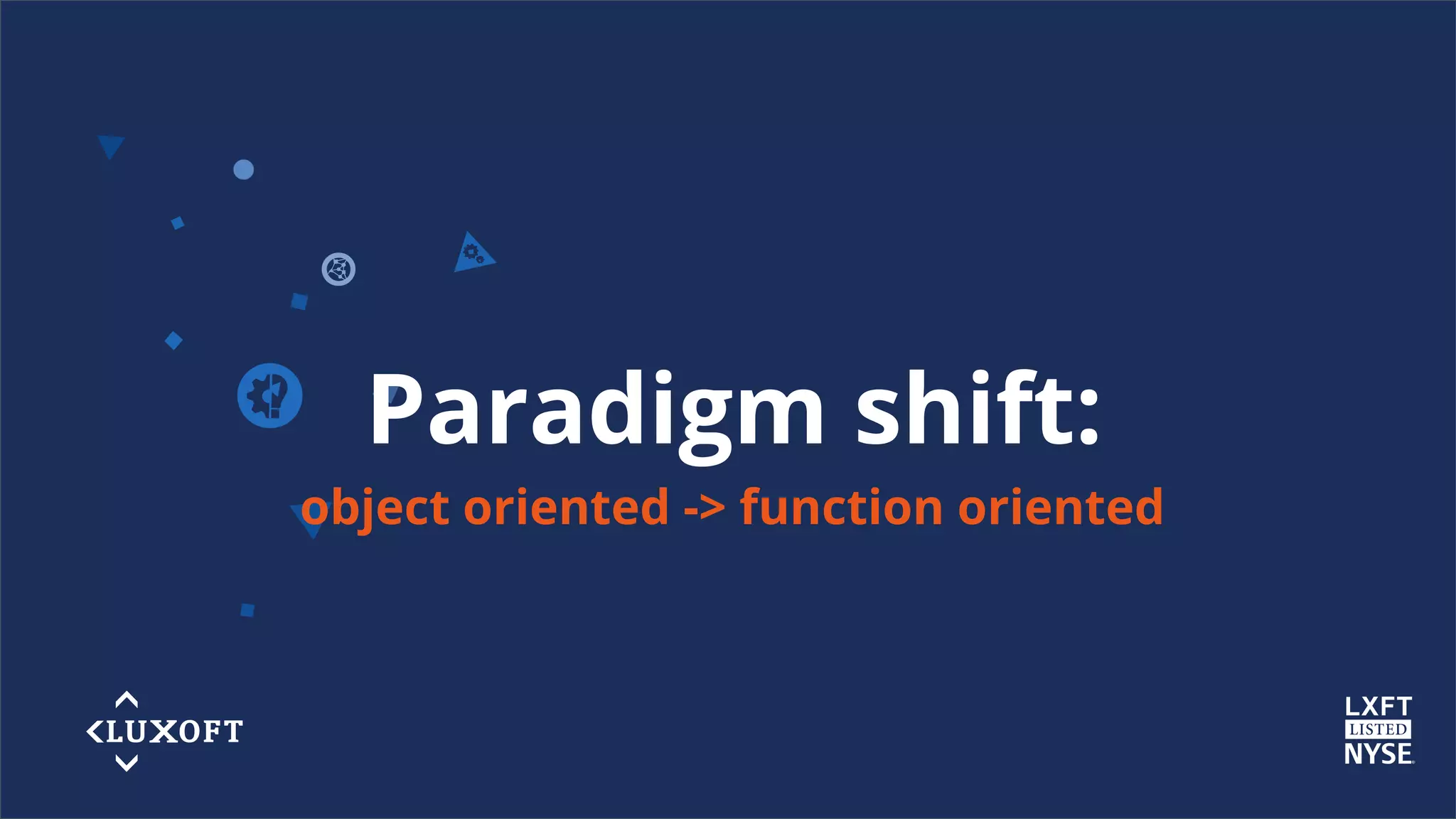 Paradigm shift:

object oriented -> function oriented

LUXOFT

LXFT
LISTED
NYSE